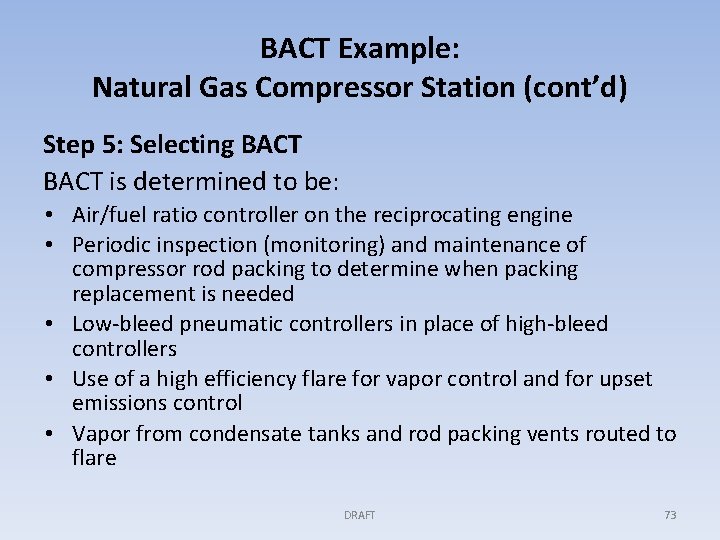 BACT Example:
Natural Gas Compressor Station (cont'd)

Step 5: Selecting BACT

BACT is determined to be:

• Air/fuel ratio controller on the reciprocating engine
• Periodic inspection (monitoring) and maintenance of compressor rod packing to determine when packing replacement is needed
• Low-bleed pneumatic controllers in place of high-bleed controllers
• Use of a high efficiency flare for vapor control and for upset emissions control
• Vapor from condensate tanks and rod packing vents routed to flare

DRAFT

73